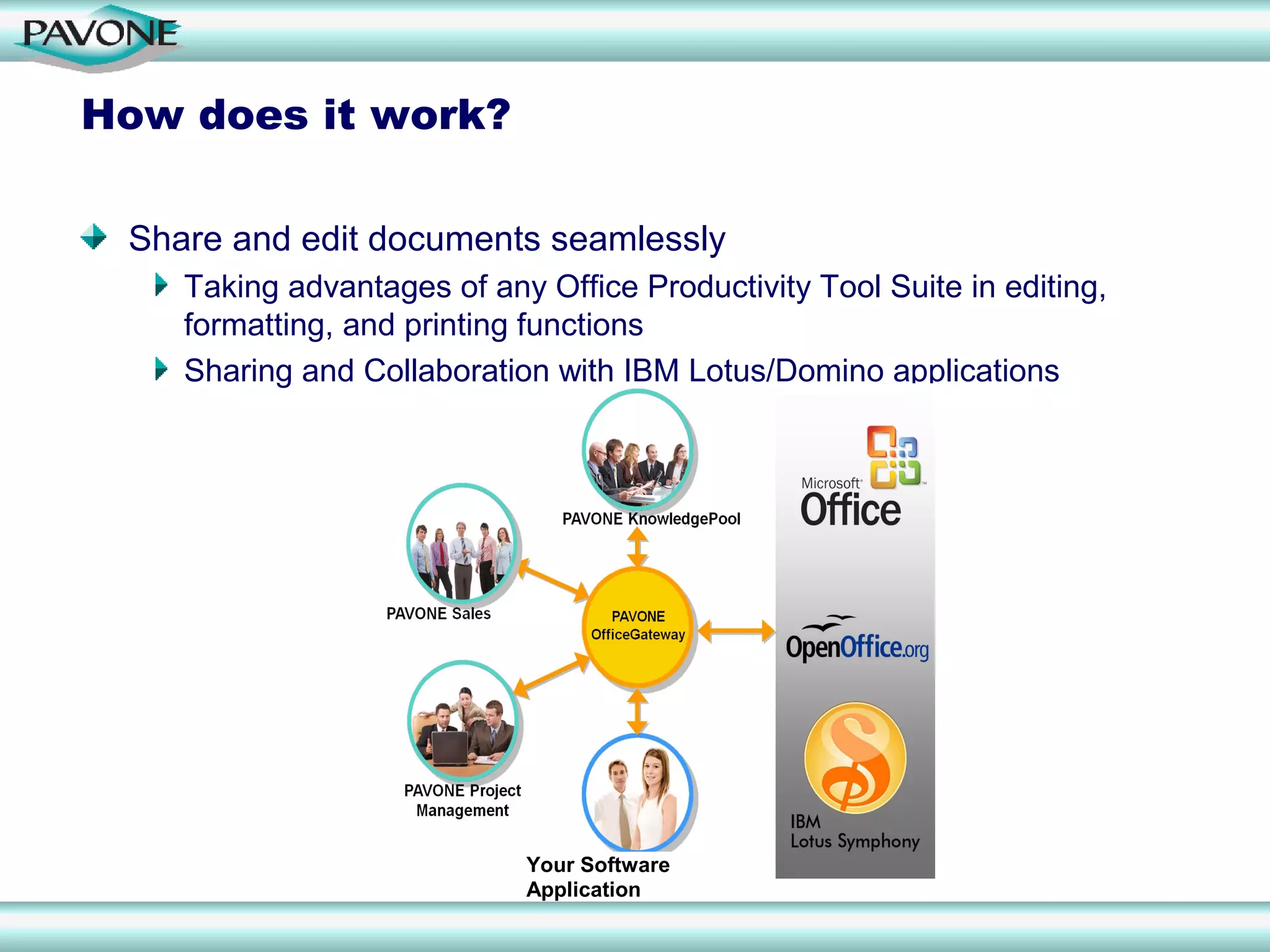 PAVONE

How does it work?

Share and edit documents seamlessly

Taking advantages of any Office Productivity Tool Suite in editing, formatting, and printing functions

Sharing and Collaboration with IBM Lotus/Domino applications

PAVONE KnowledgePool

PAVONE Sales

PAVONE OfficeGateway

PAVONE Project Management

Your Software Application

Microsoft Office

OpenOffice.org

IBM Lotus Symphony